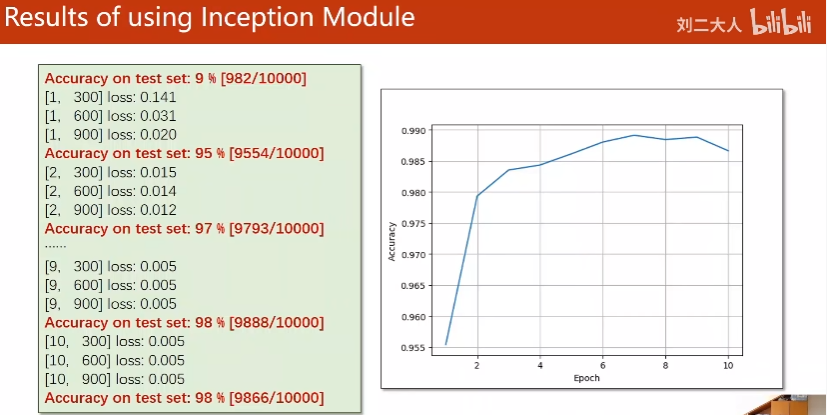 Results of using Inception Module

刘二大人 bilibili

Accuracy on test set: 9 % [982/10000]
[1, 300] loss: 0.141
[1, 600] loss: 0.031
[1, 900] loss: 0.020
Accuracy on test set: 95 % [9554/10000]
[2, 300] loss: 0.015
[2, 600] loss: 0.014
[2, 900] loss: 0.012
Accuracy on test set: 97 % [9793/10000]
……
[9, 300] loss: 0.005
[9, 600] loss: 0.005
[9, 900] loss: 0.005
Accuracy on test set: 98 % [9888/10000]
[10, 300] loss: 0.005
[10, 600] loss: 0.005
[10, 900] loss: 0.005
Accuracy on test set: 98 % [9866/10000]

0.990
0.985
0.980
0.975
0.970
0.965
0.960
0.955
Accuracy
2
4
6
8
10
Epoch